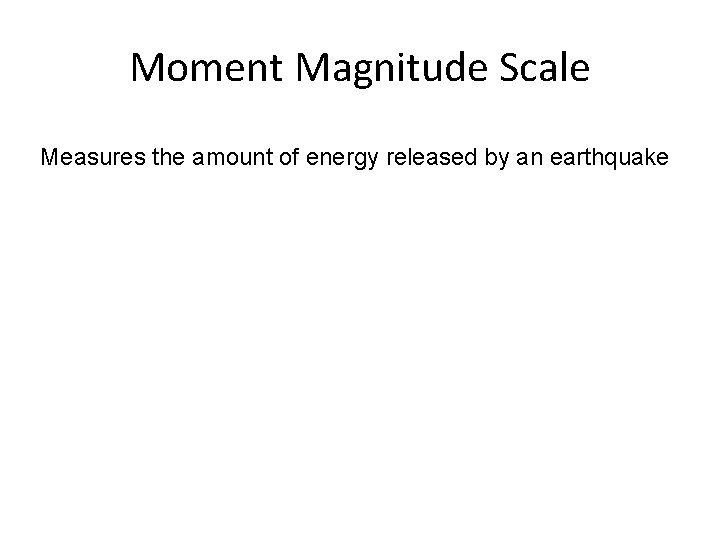 Moment Magnitude Scale

Measures the amount of energy released by an earthquake